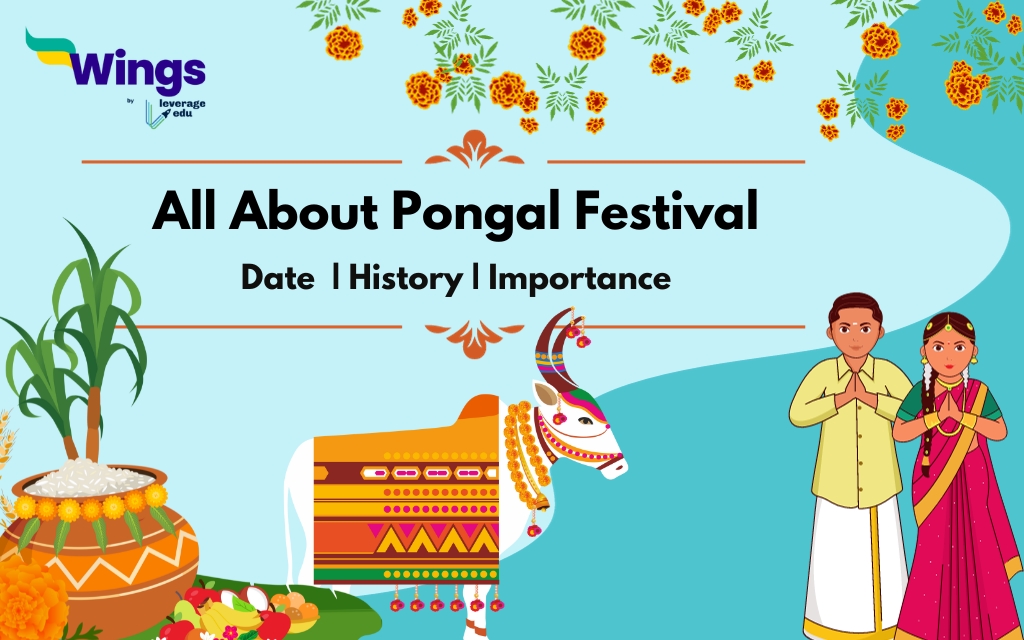 Wings
by leverage edu

All About Pongal Festival

Date | History | Importance